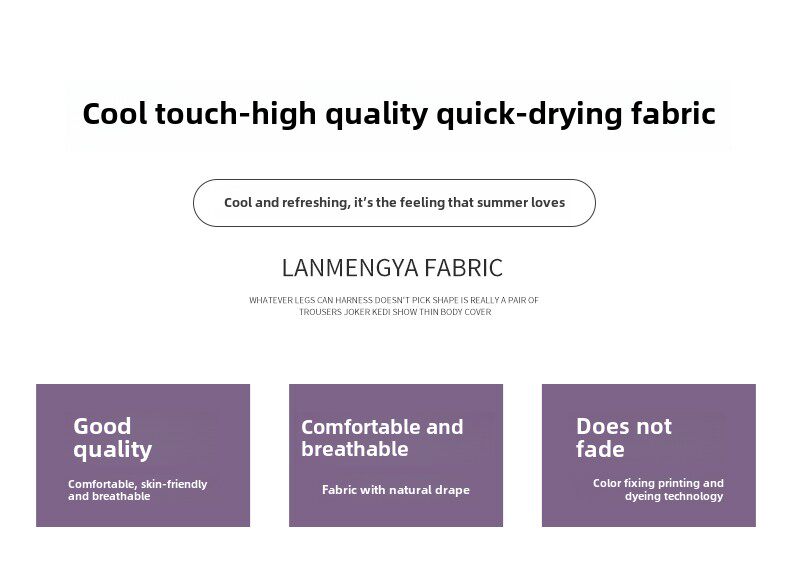 Cool touch-high quality quick-drying fabric

Cool and refreshing, it's the feeling that summer loves

LANMENGYA FABRIC

WHATEVER LEGS CAN HARNESS DOESN'T PICK SHAPE IS REALLY A PAIR OF TROUSERS JOKER KEDI SHOW THIN BODY COVER

Good quality

Comfortable, skin-friendly and breathable

Comfortable and breathable

Fabric with natural drape

Does not fade

Color fixing printing and dyeing technology